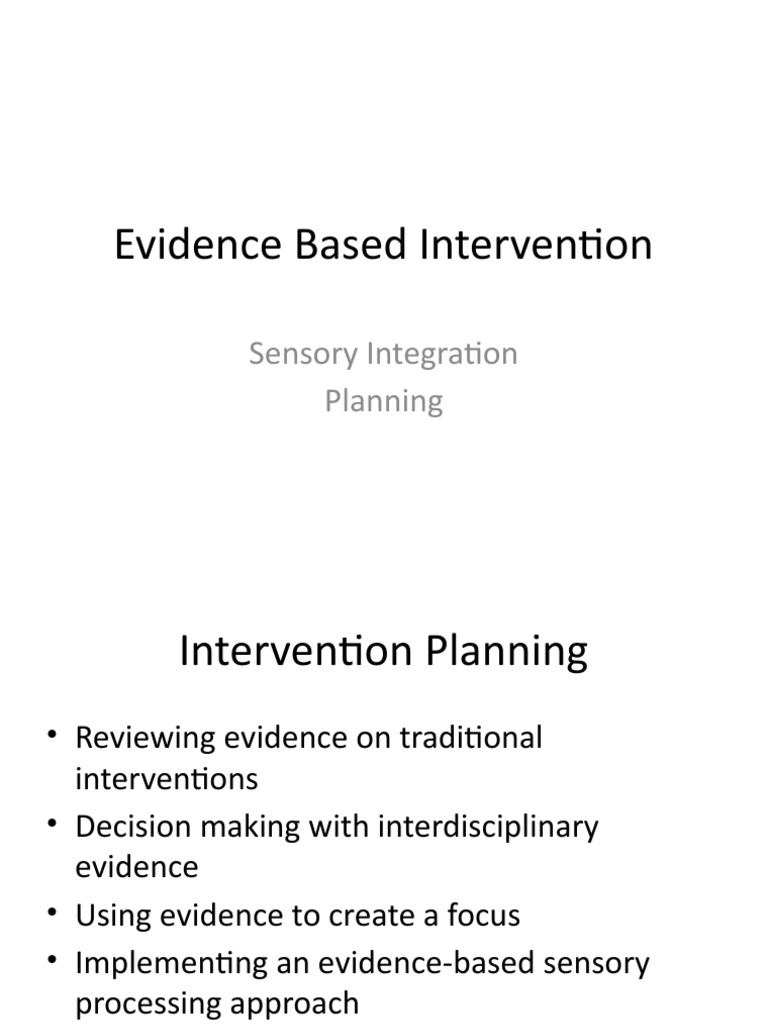 Evidence Based Intervention

Sensory Integration
Planning

Intervention Planning

• Reviewing evidence on traditional interventions
• Decision making with interdisciplinary evidence
• Using evidence to create a focus
• Implementing an evidence-based sensory processing approach